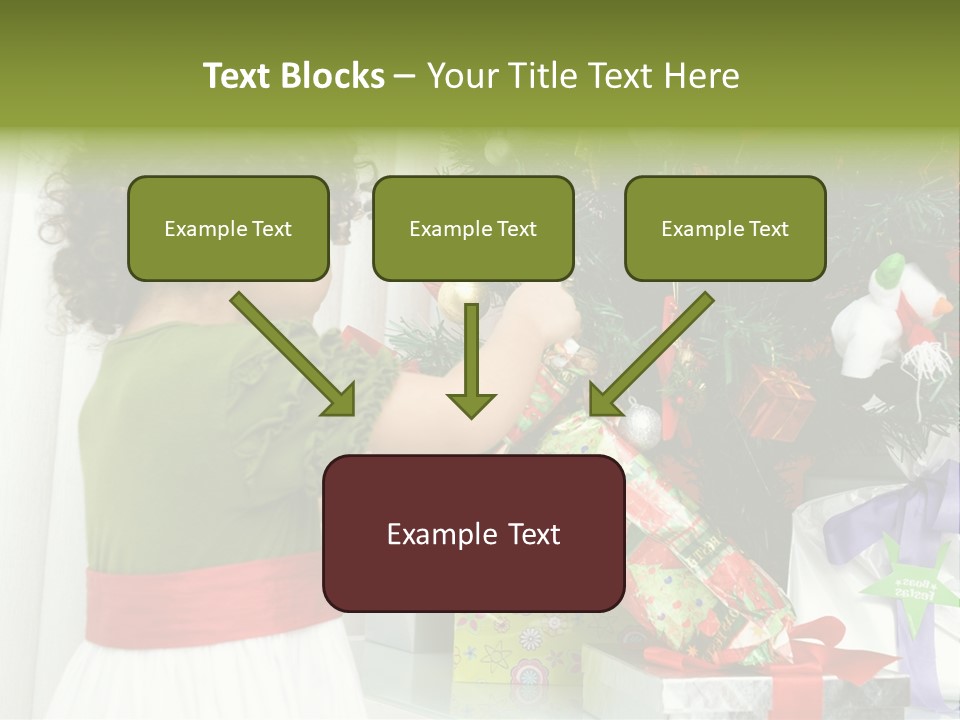 Text Blocks – Your Title Text Here

Example Text

Example Text

Example Text

Example Text